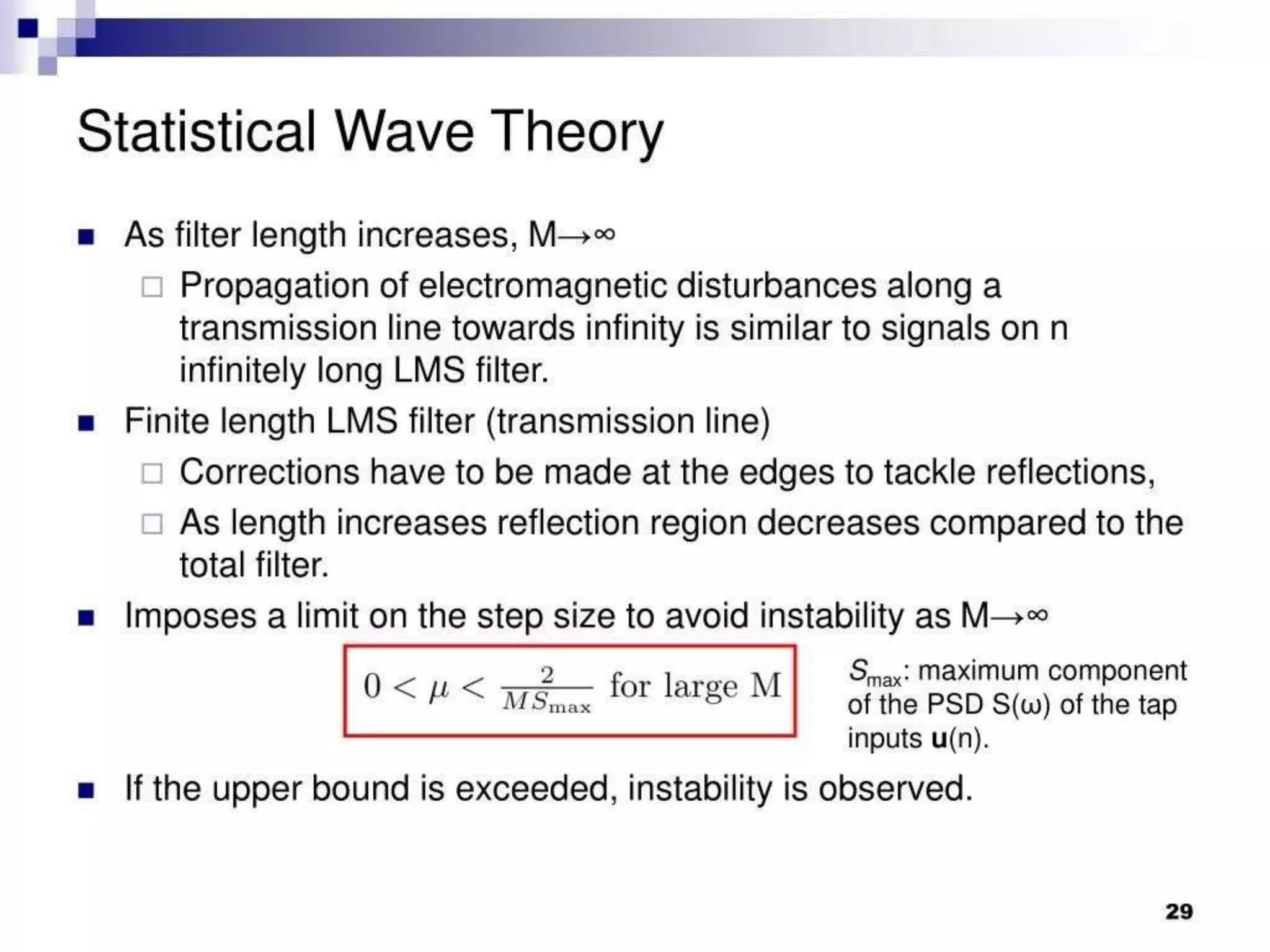 Statistical Wave Theory

As filter length increases, M→∞

Propagation of electromagnetic disturbances along a transmission line towards infinity is similar to signals on n infinitely long LMS filter.

Finite length LMS filter (transmission line)

Corrections have to be made at the edges to tackle reflections,

As length increases reflection region decreases compared to the total filter.

Imposes a limit on the step size to avoid instability as M→∞

$0 < \mu < \frac{2}{MS_{\max}}$ for large M

$S_{max}$: maximum component of the PSD S(ω) of the tap inputs **u**(n).

If the upper bound is exceeded, instability is observed.

29